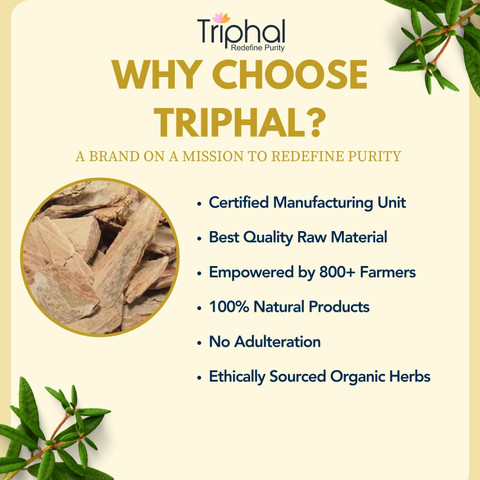 Triphal
Redefine Purity

WHY CHOOSE TRIPHAL?

A BRAND ON A MISSION TO REDEFINE PURITY

• Certified Manufacturing Unit
• Best Quality Raw Material
• Empowered by 800+ Farmers
• 100% Natural Products
• No Adulteration
• Ethically Sourced Organic Herbs